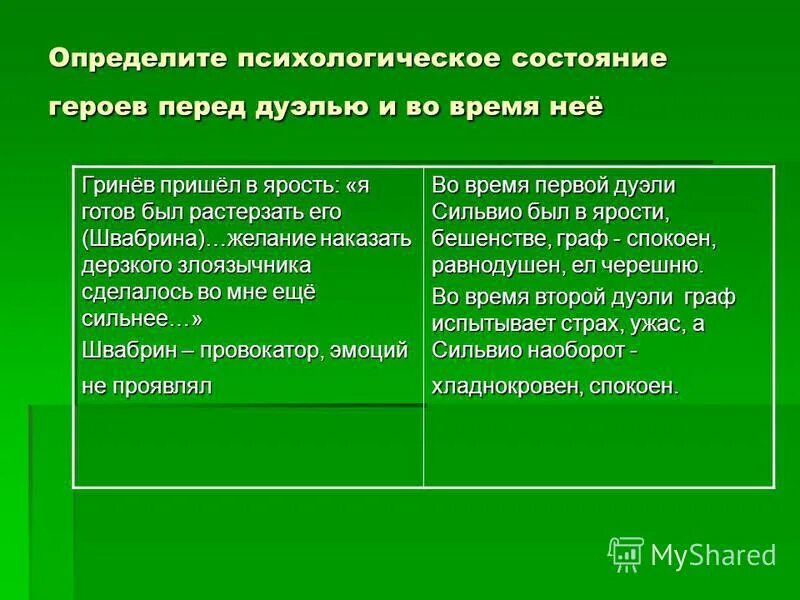 Определите психологическое состояние героев перед дуэлью и во время неё

| Гринёв пришёл в ярость: «я готов был растерзать его (Швабрина)…желание наказать дерзкого злоязычника сделалось во мне ещё сильнее…» Швабрин – провокатор, эмоций не проявлял | Во время первой дуэли Сильвио был в ярости, бешенстве, граф - спокоен, равнодушен, ел черешню. Во время второй дуэли граф испытывает страх, ужас, а Сильвио наоборот - хладнокровен, спокоен. |
|---|---|

MyShared